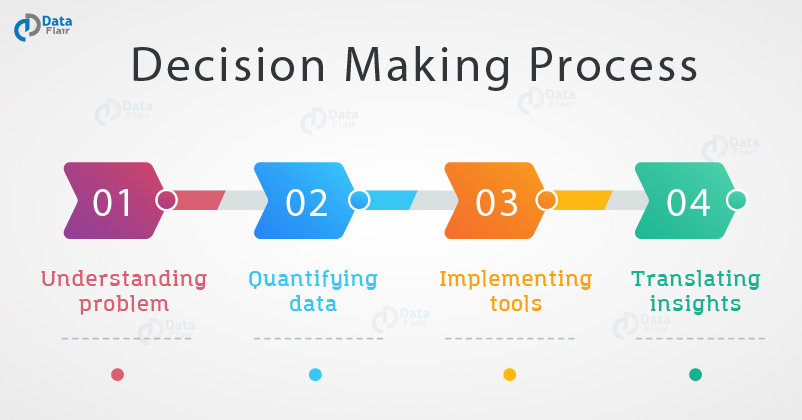 Data Flair

Decision Making Process

01

02

03

04

Understanding problem

Quantifying data

Implementing tools

Translating insights